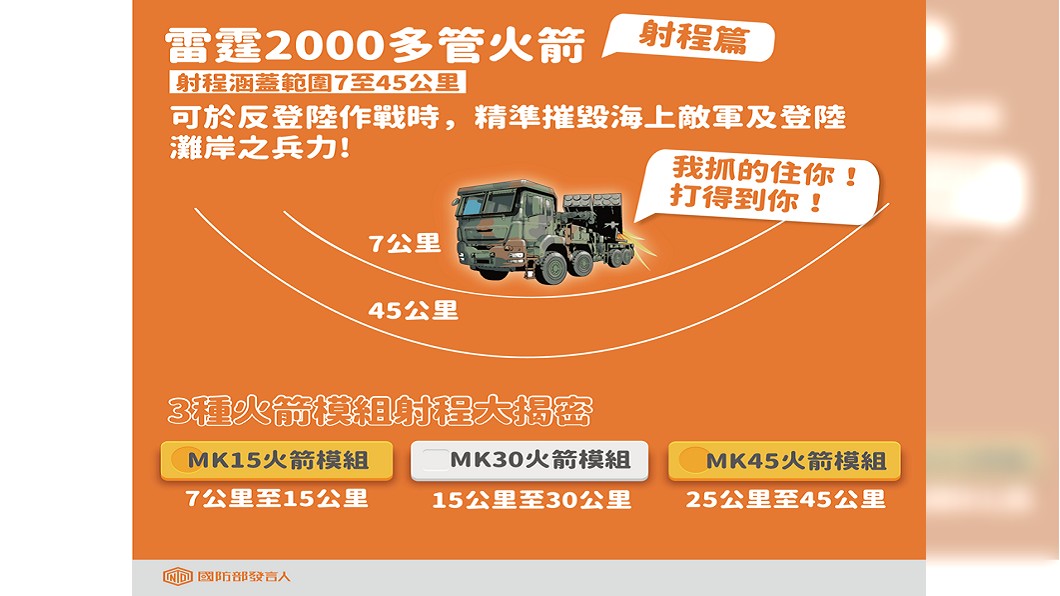 雷霆2000多管火箭

射程篇

射程涵蓋範圍7至45公里

可於反登陸作戰時，精準摧毀海上敵軍及登陸灘岸之兵力！

我抓的住你！
打得到你！

7公里

45公里

3種火箭模組射程大揭密

MK15火箭模組
7公里至15公里

MK30火箭模組
15公里至30公里

MK45火箭模組
25公里至45公里

國防部發言人